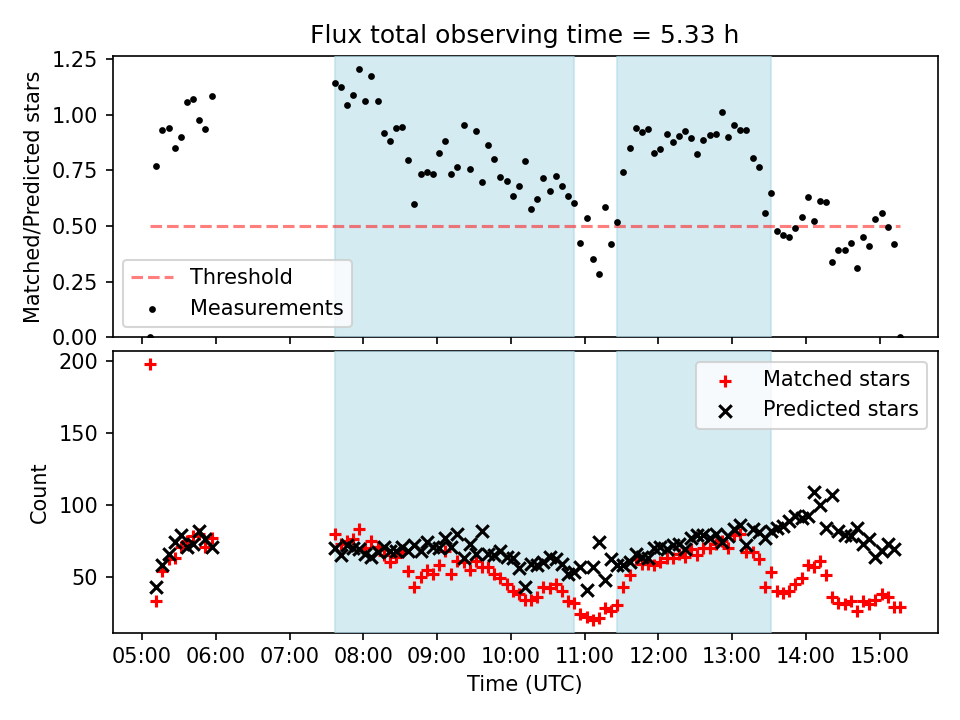 Flux total observing time = 5.33 h

Matched/Predicted stars

1.25
1.00
0.75
0.50
0.25
0.00

Threshold
Measurements

Count

200
150
100
50

Matched stars
Predicted stars

05:00 06:00 07:00 08:00 09:00 10:00 11:00 12:00 13:00 14:00 15:00

Time (UTC)